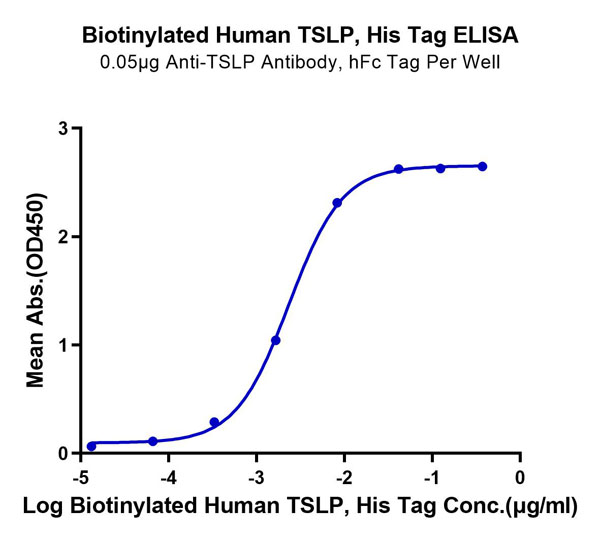 Biotinylated Human TSLP, His Tag ELISA
0.05μg Anti-TSLP Antibody, hFc Tag Per Well

Mean Abs.(OD450)

3
2
1
0

-5
-4
-3
-2
-1
0

Log Biotinylated Human TSLP, His Tag Conc.(μg/ml)